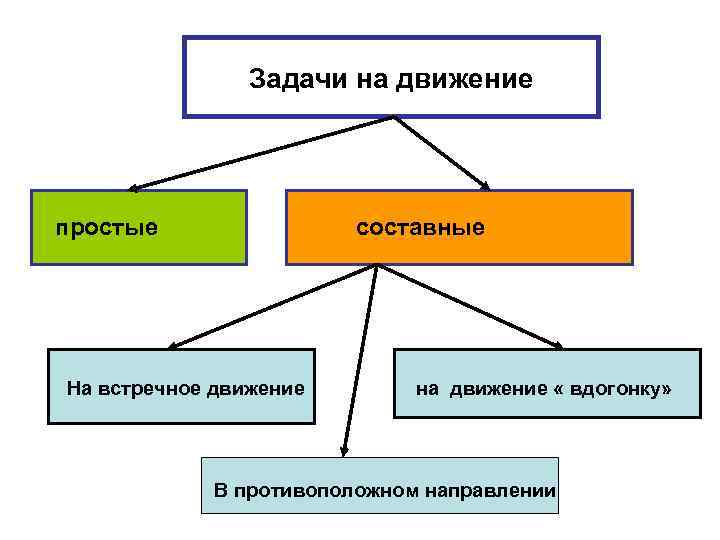 Задачи на движение

простые

составные

На встречное движение

на движение « вдогонку»

В противоположном направлении